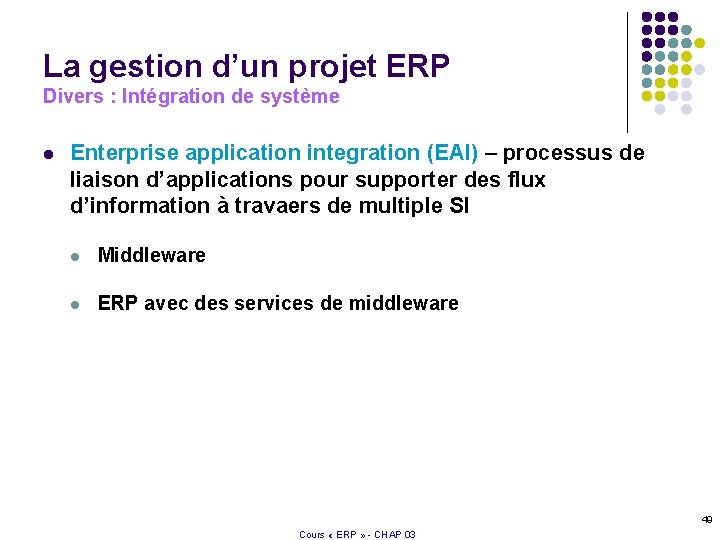 La gestion d’un projet ERP
Divers : Intégration de système

- Enterprise application integration (EAI) – processus de liaison d’applications pour supporter des flux d’information à travaers de multiple SI
  - Middleware
  - ERP avec des services de middleware

49

Cours « ERP » - CHAP 03